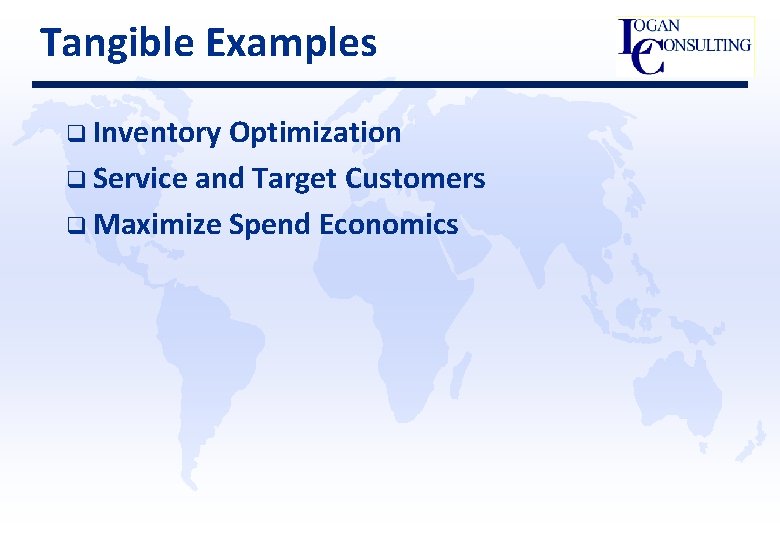 Tangible Examples

LOGAN CONSULTING

❑ Inventory Optimization
❑ Service and Target Customers
❑ Maximize Spend Economics